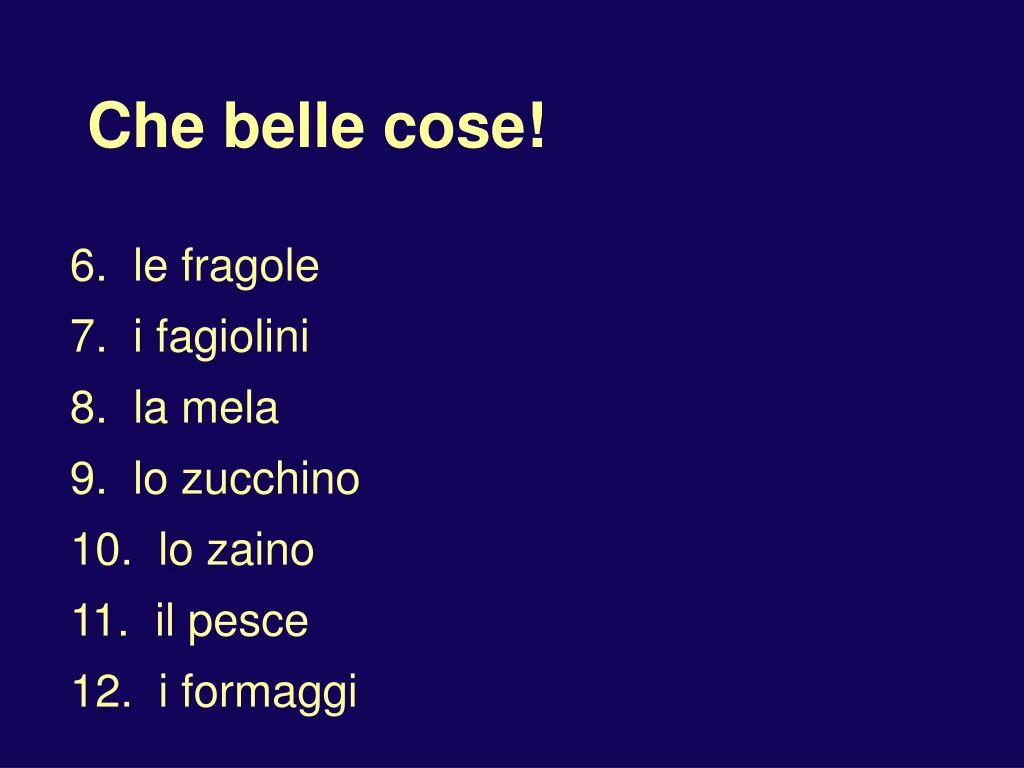 Che belle cose!

6. le fragole
7. i fagiolini
8. la mela
9. lo zucchino
10. lo zaino
11. il pesce
12. i formaggi